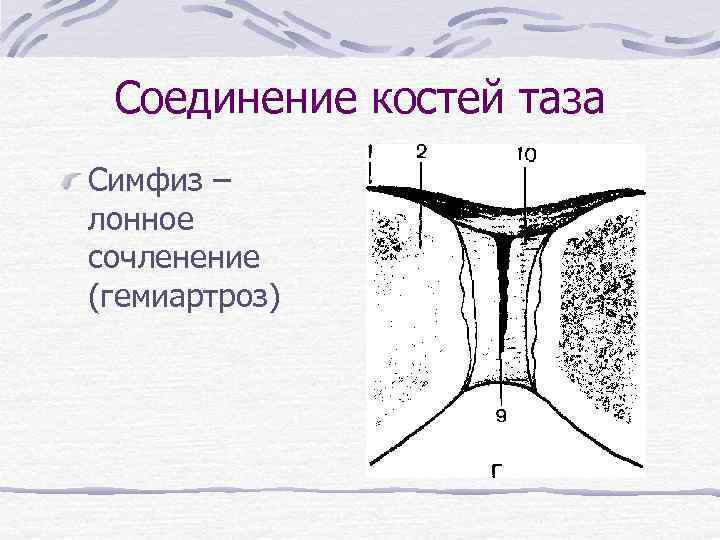 Соединение костей таза

Симфиз – лонное сочленение (гемиартроз)

1
2
10
9
г